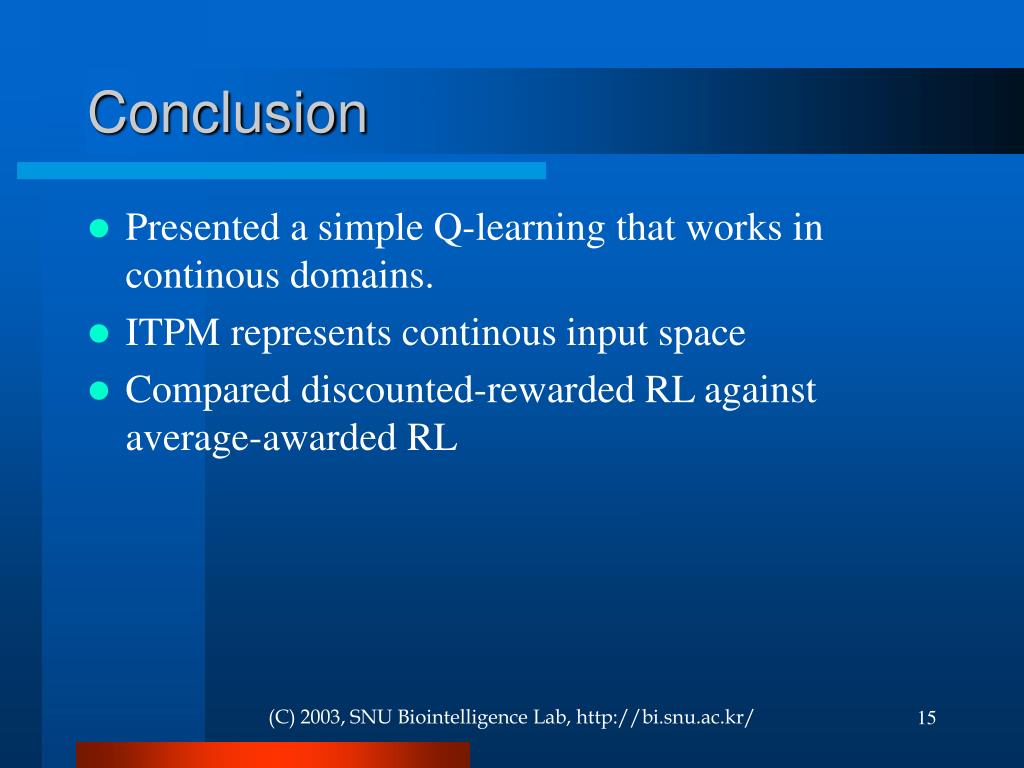 Conclusion

- Presented a simple Q-learning that works in continous domains.
- ITPM represents continous input space
- Compared discounted-rewarded RL against average-awarded RL

(C) 2003, SNU Biointelligence Lab, http://bi.snu.ac.kr/

15